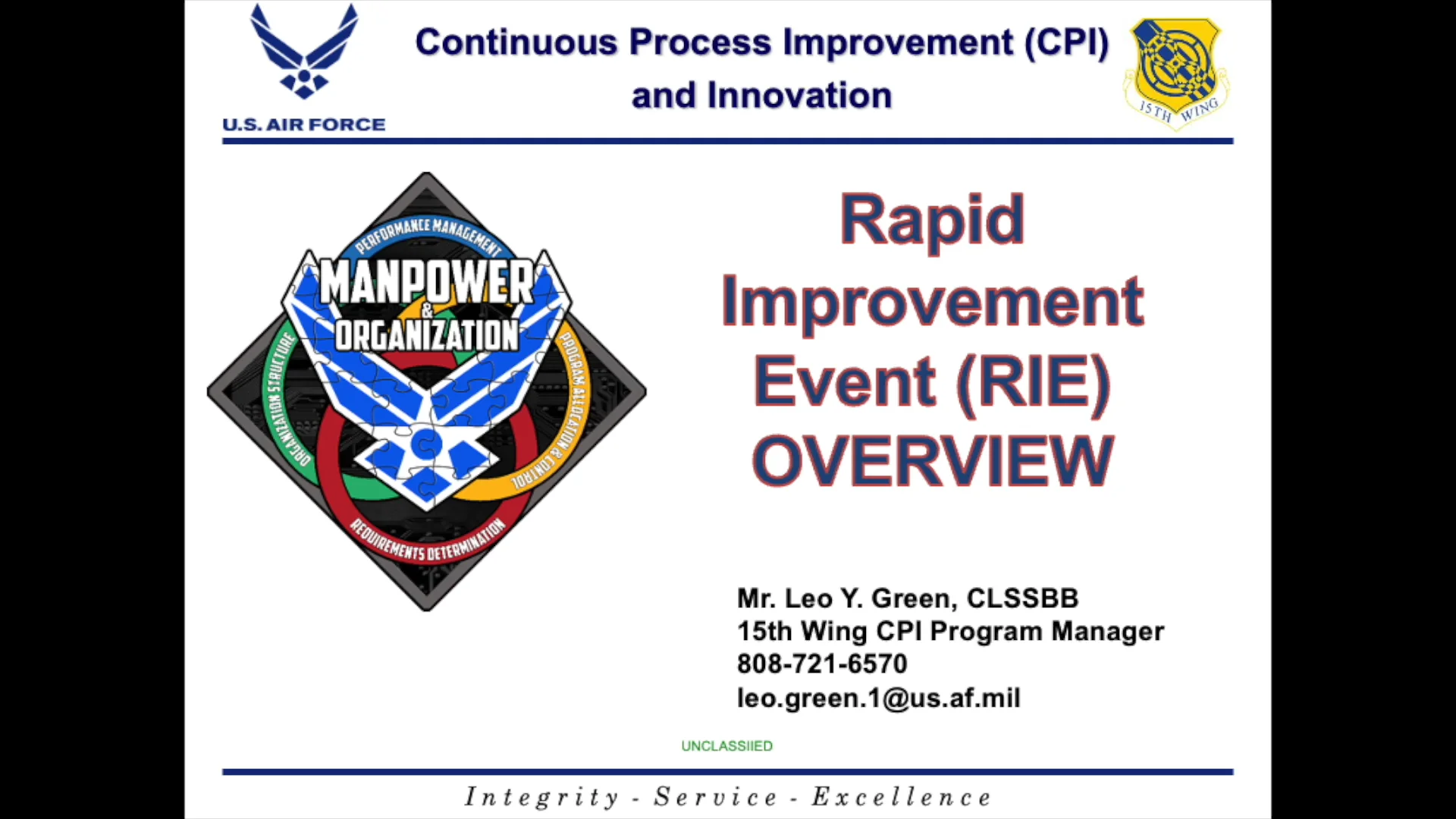 U.S. AIR FORCE

Continuous Process Improvement (CPI) and Innovation

15TH WING

PERFORMANCE MANAGEMENT
MANPOWER & ORGANIZATION
ORGANIZATION STRUCTURE
PROGRAM ALLOCATION & CONTROL
REQUIREMENTS DETERMINATION

Rapid Improvement Event (RIE) OVERVIEW

Mr. Leo Y. Green, CLSSBB
15th Wing CPI Program Manager
808-721-6570
leo.green.1@us.af.mil

UNCLASSIIED

Integrity - Service - Excellence